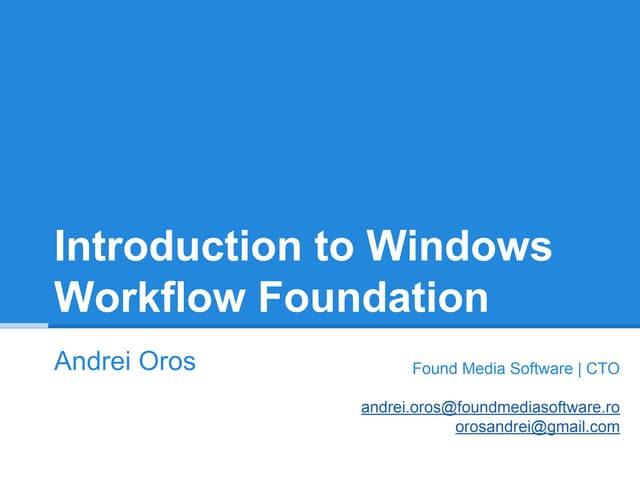 Introduction to Windows Workflow Foundation

Andrei Oros

Found Media Software | CTO

andrei.oros@foundmediasoftware.ro
orosandrei@gmail.com